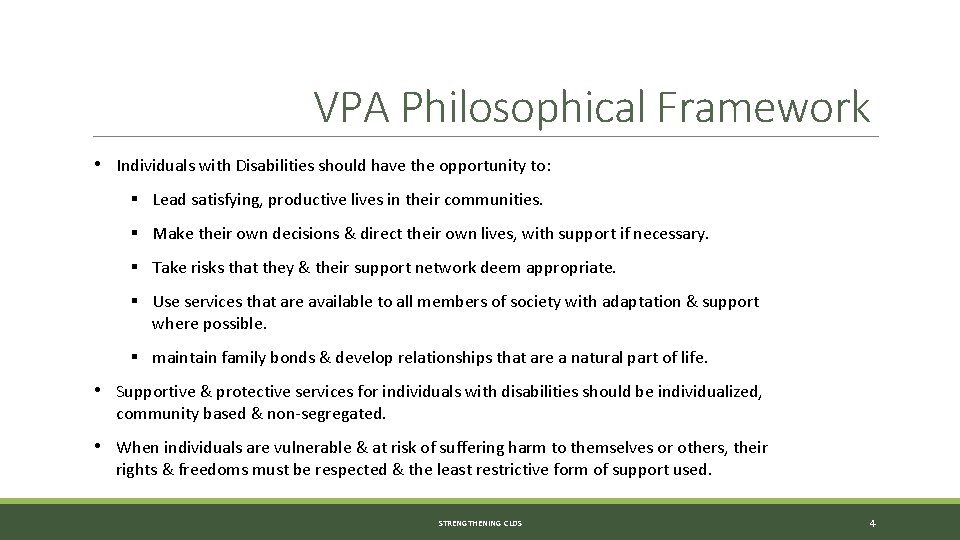 VPA Philosophical Framework

• Individuals with Disabilities should have the opportunity to:

▪ Lead satisfying, productive lives in their communities.

▪ Make their own decisions & direct their own lives, with support if necessary.

▪ Take risks that they & their support network deem appropriate.

▪ Use services that are available to all members of society with adaptation & support where possible.

▪ maintain family bonds & develop relationships that are a natural part of life.

• Supportive & protective services for individuals with disabilities should be individualized, community based & non-segregated.

• When individuals are vulnerable & at risk of suffering harm to themselves or others, their rights & freedoms must be respected & the least restrictive form of support used.

STRENGTHENING CLDS

4